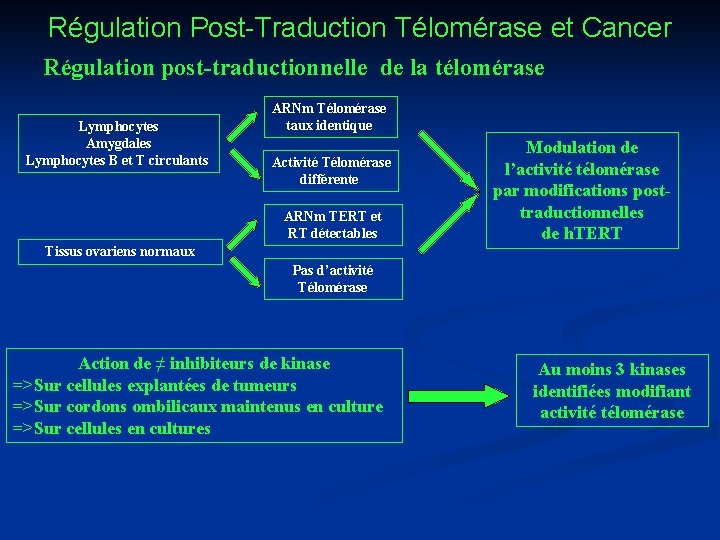 Régulation Post-Traduction Télomérase et Cancer

Régulation post-traductionnelle de la télomérase

Lymphocytes
Amygdales
Lymphocytes B et T circulants

ARNm Télomérase taux identique

Activité Télomérase différente

Tissus ovariens normaux

ARNm TERT et RT détectables

Pas d'activité Télomérase

Modulation de l'activité télomérase par modifications post-traductionnelles de hTERT

Action de ≠ inhibiteurs de kinase
=>Sur cellules explantées de tumeurs
=>Sur cordons ombilicaux maintenus en culture
=>Sur cellules en cultures

Au moins 3 kinases identifiées modifiant activité télomérase